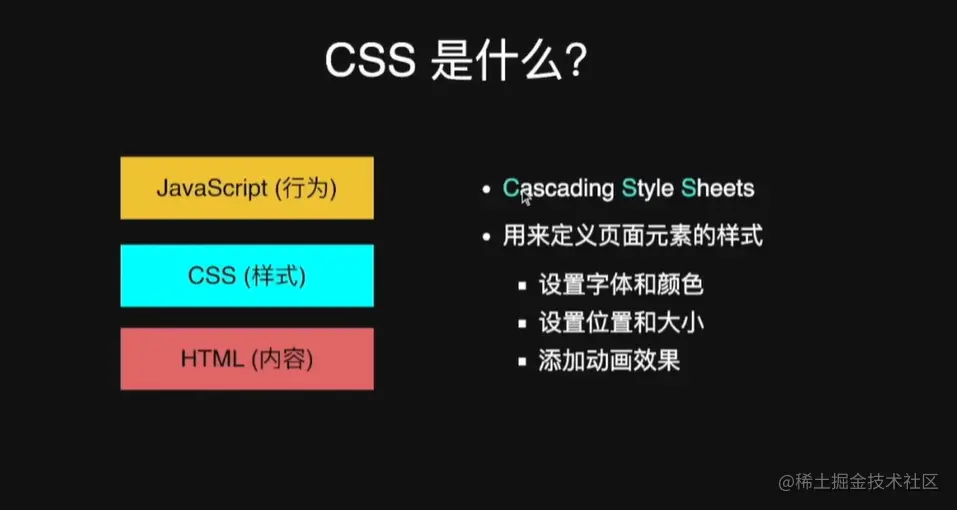 CSS 是什么?

JavaScript (行为)

CSS (样式)

HTML (内容)

• Cascading Style Sheets
• 用来定义页面元素的样式
  ▪ 设置字体和颜色
  ▪ 设置位置和大小
  ▪ 添加动画效果

@稀土掘金技术社区